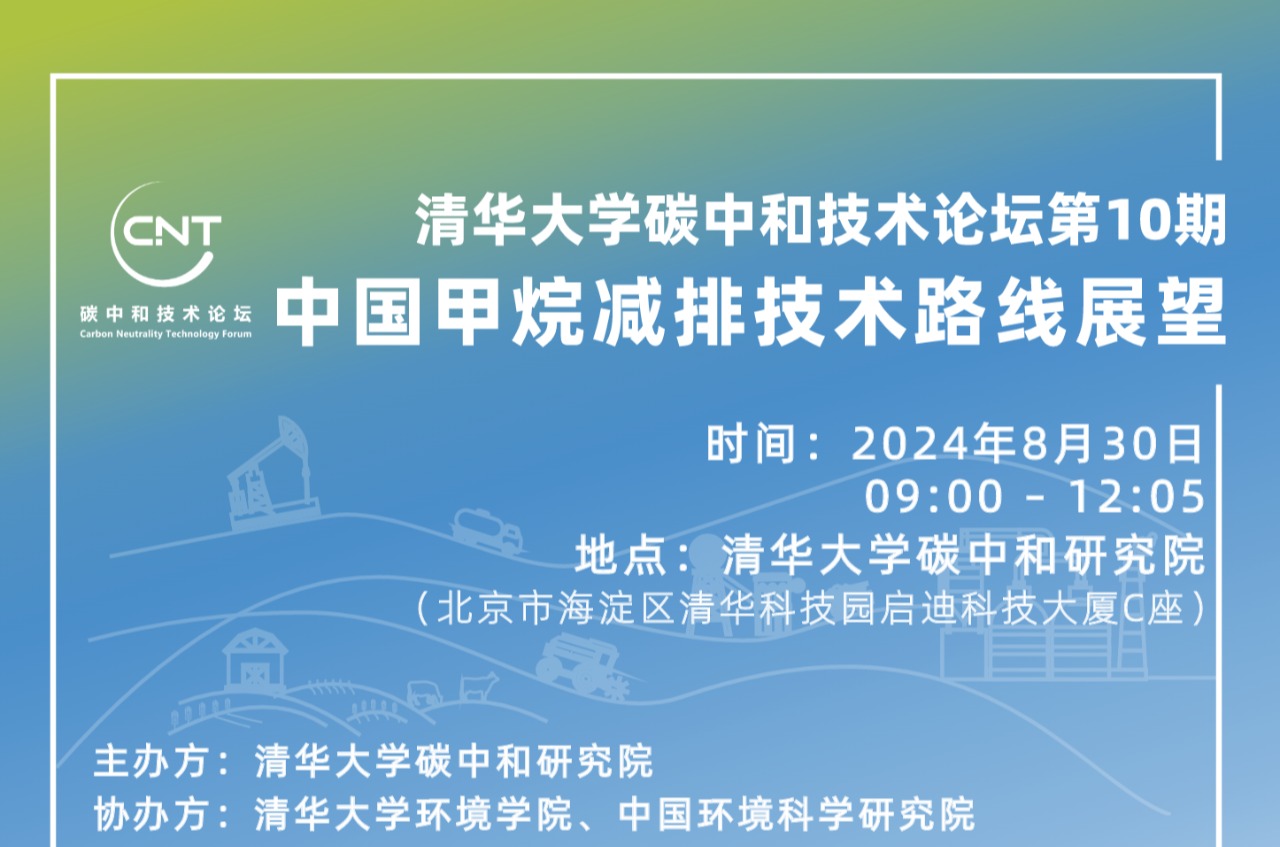 CNT
碳中和技术论坛
Carbon Neutrality Technology Forum

清华大学碳中和技术论坛第10期
中国甲烷减排技术路线展望

时间：2024年8月30日
09:00 - 12:05
地点：清华大学碳中和研究院
（北京市海淀区清华科技园启迪科技大厦C座）

主办方：清华大学碳中和研究院
协办方：清华大学环境学院、中国环境科学研究院